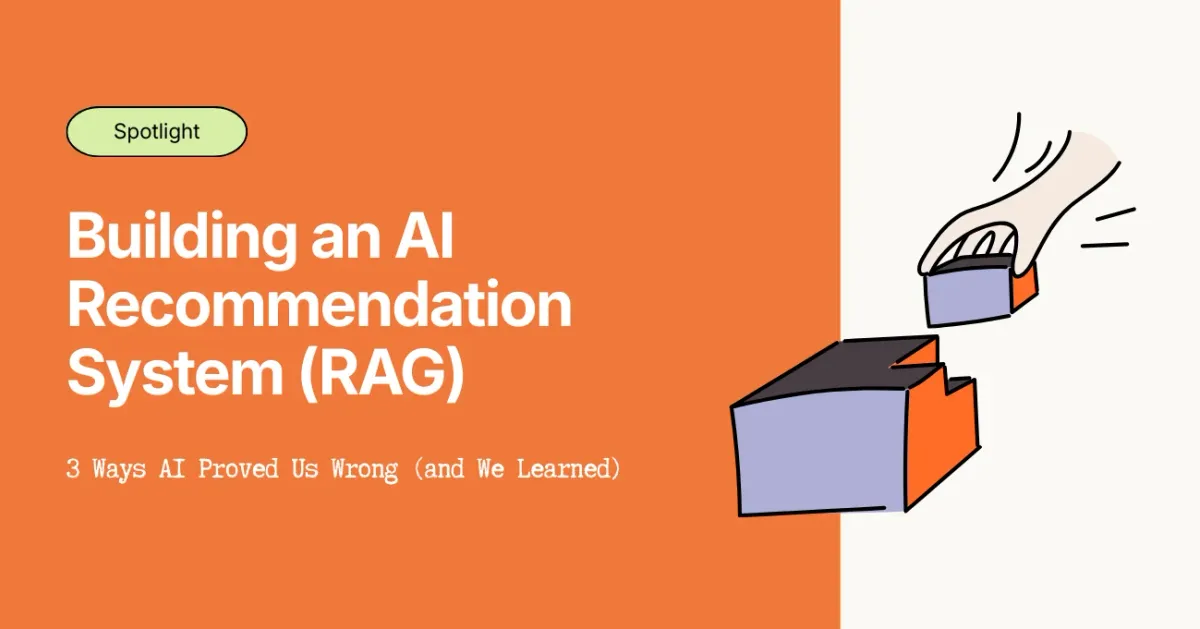 Spotlight

Building an AI Recommendation System (RAG)

3 Ways AI Proved Us Wrong (and We Learned)